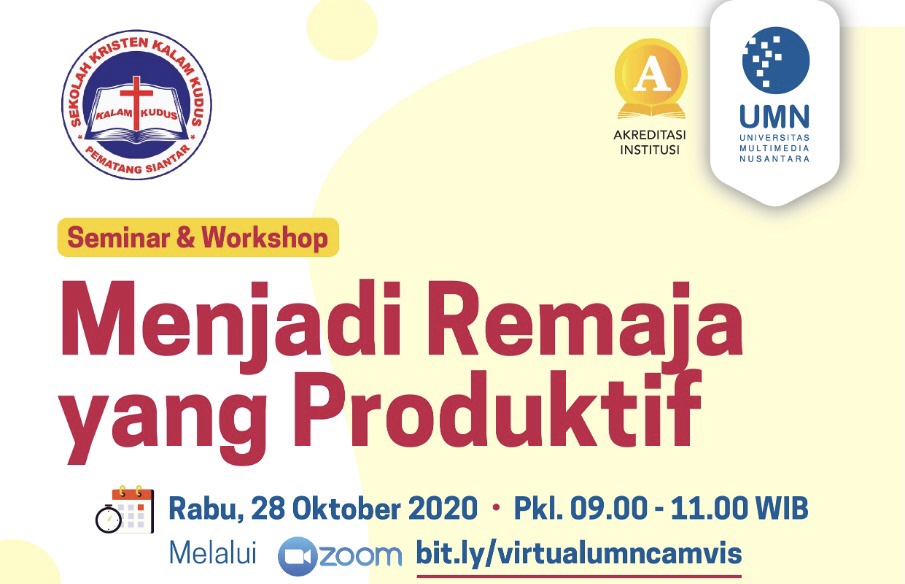 SEKOLAH KRISTEN KALAM KUDUS
KALAM KUDUS
PEMATANG SIANTAR

A
AKREDITASI INSTITUSI

UMN
UNIVERSITAS MULTIMEDIA NUSANTARA

Seminar & Workshop

Menjadi Remaja yang Produktif

Rabu, 28 Oktober 2020 • Pkl. 09.00 - 11.00 WIB

Melalui zoom bit.ly/virtualumncamvis